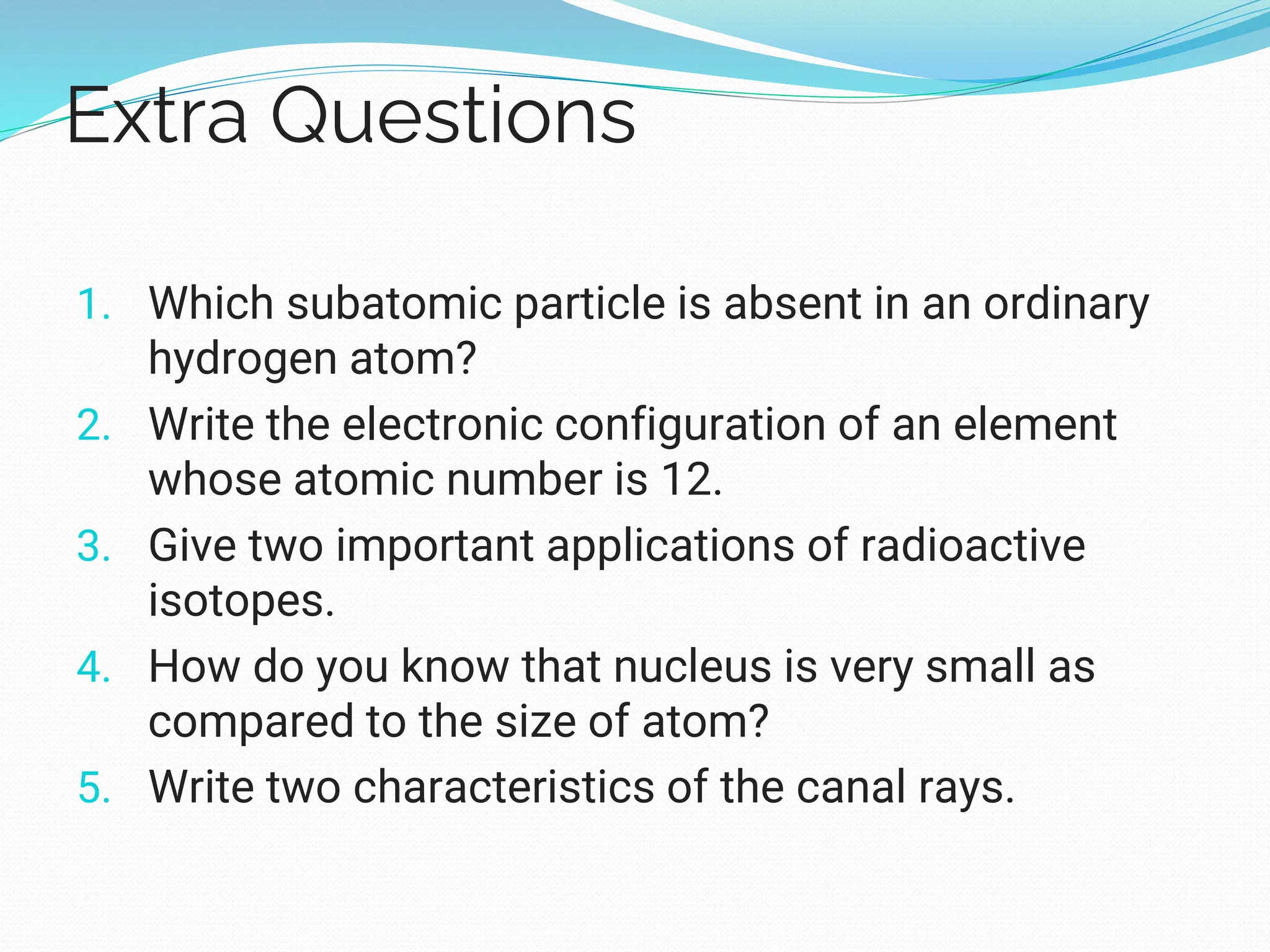 Extra Questions

1. Which subatomic particle is absent in an ordinary hydrogen atom?
2. Write the electronic configuration of an element whose atomic number is 12.
3. Give two important applications of radioactive isotopes.
4. How do you know that nucleus is very small as compared to the size of atom?
5. Write two characteristics of the canal rays.